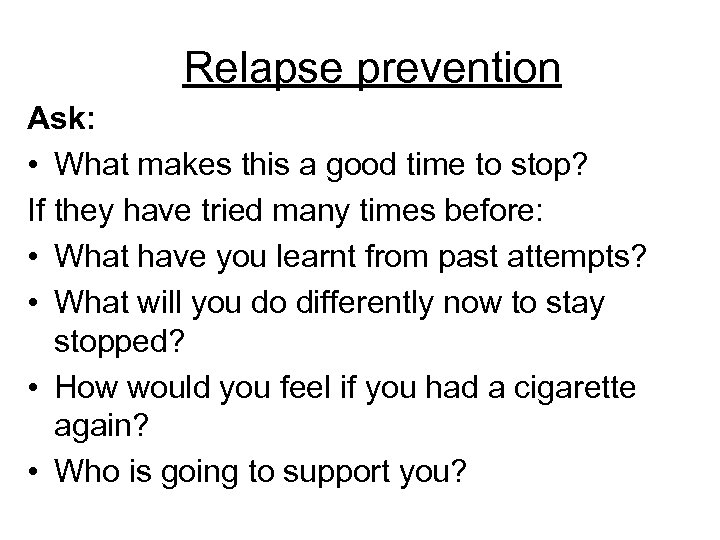 Relapse prevention

Ask:

• What makes this a good time to stop?

If they have tried many times before:

• What have you learnt from past attempts?
• What will you do differently now to stay stopped?
• How would you feel if you had a cigarette again?
• Who is going to support you?